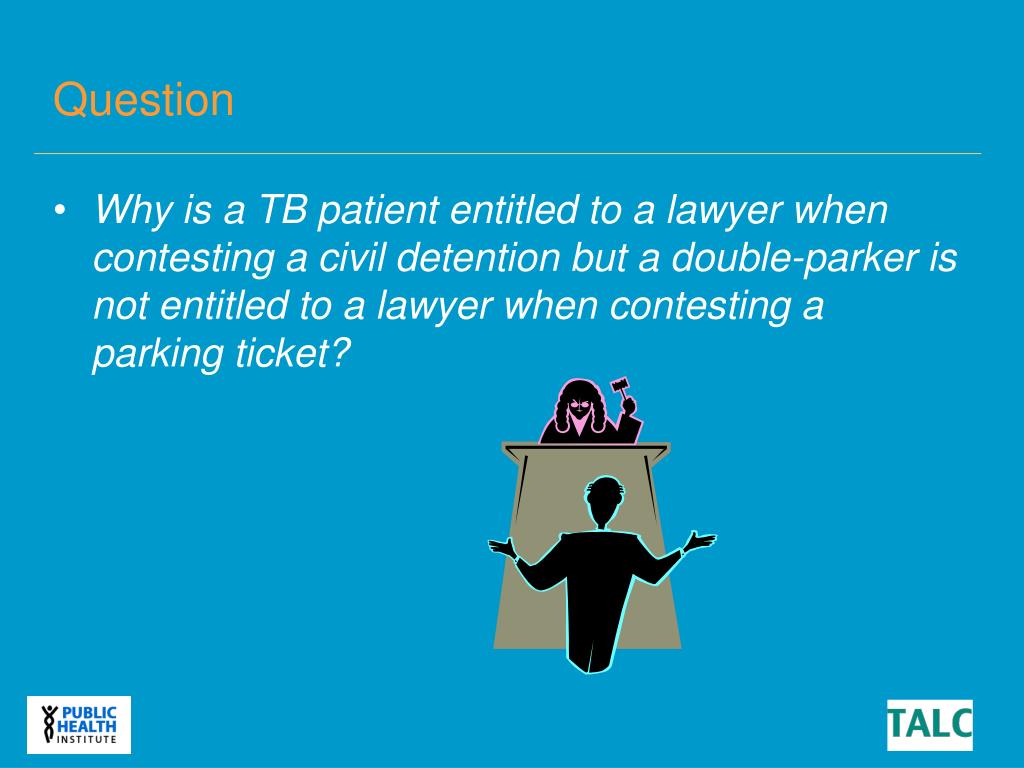 Question

• Why is a TB patient entitled to a lawyer when contesting a civil detention but a double-parker is not entitled to a lawyer when contesting a parking ticket?

PUBLIC HEALTH INSTITUTE

TALC